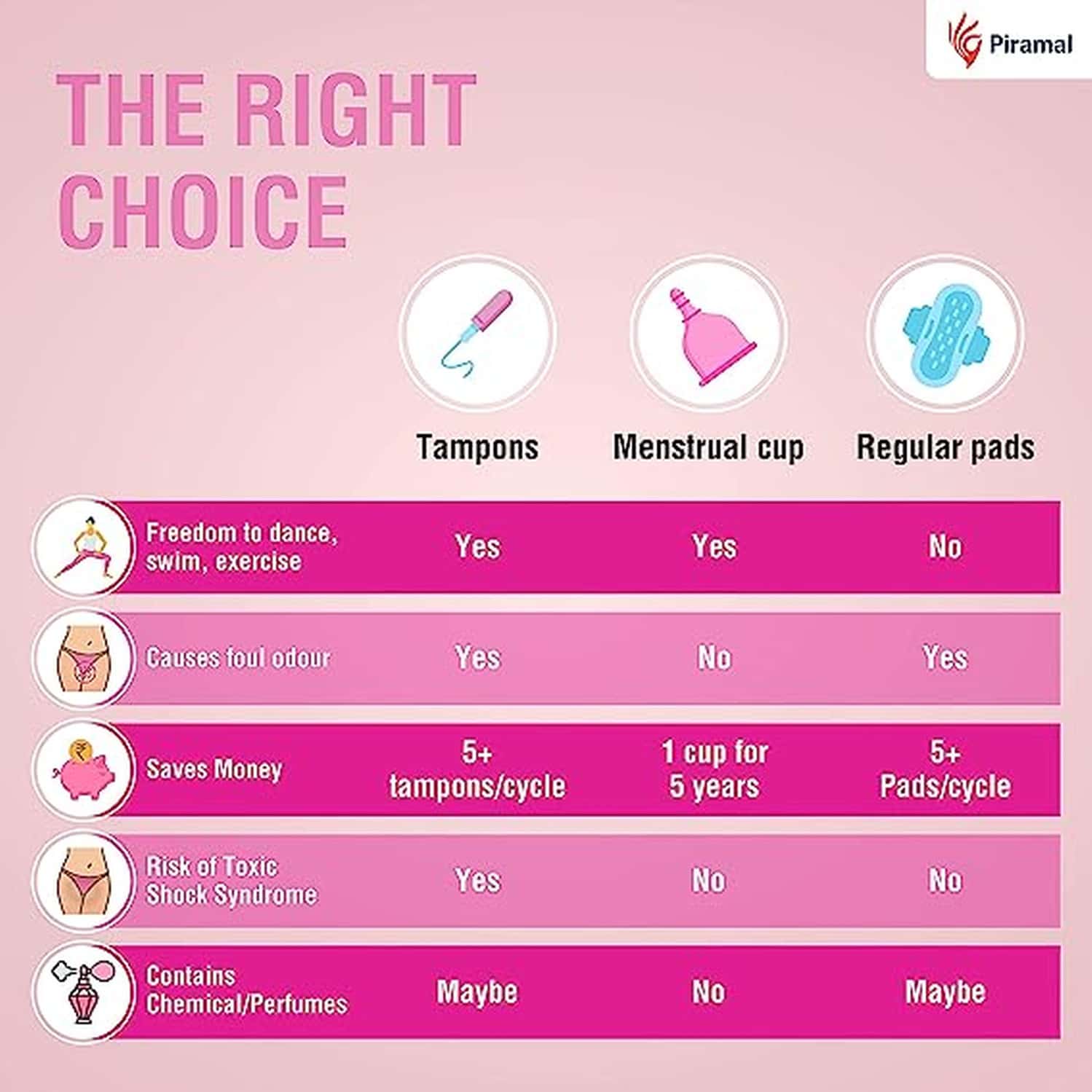 Piramal

THE RIGHT CHOICE

|  | Tampons | Menstrual cup | Regular pads |
|---|---|---|---|
| Freedom to dance, swim, exercise | Yes | Yes | No |
| Causes foul odour | Yes | No | Yes |
| Saves Money | 5+ tampons/cycle | 1 cup for 5 years | 5+ Pads/cycle |
| Risk of Toxic Shock Syndrome | Yes | No | No |
| Contains Chemical/Perfumes | Maybe | No | Maybe |